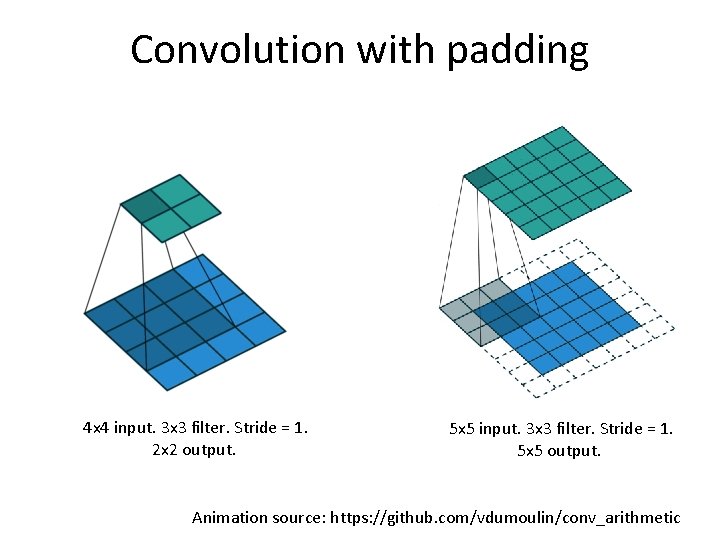 Convolution with padding

4x4 input. 3x3 filter. Stride = 1.
2x2 output.

5x5 input. 3x3 filter. Stride = 1.
5x5 output.

Animation source: https://github.com/vdumoulin/conv_arithmetic